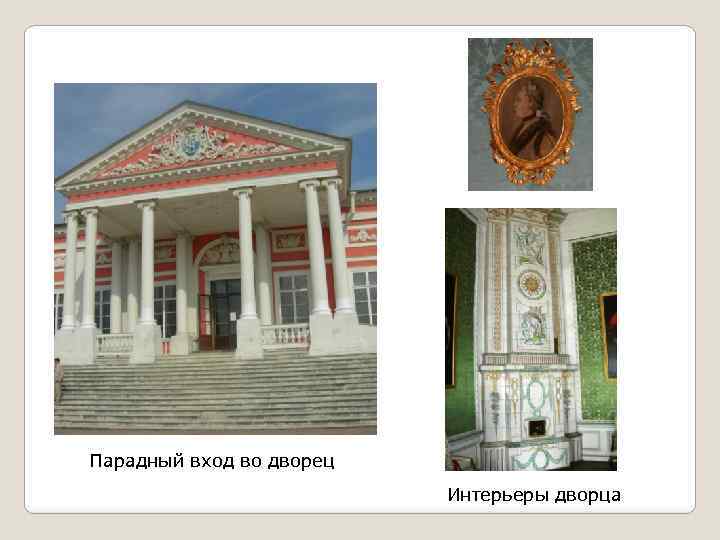 Парадный вход во дворец

Интерьеры дворца